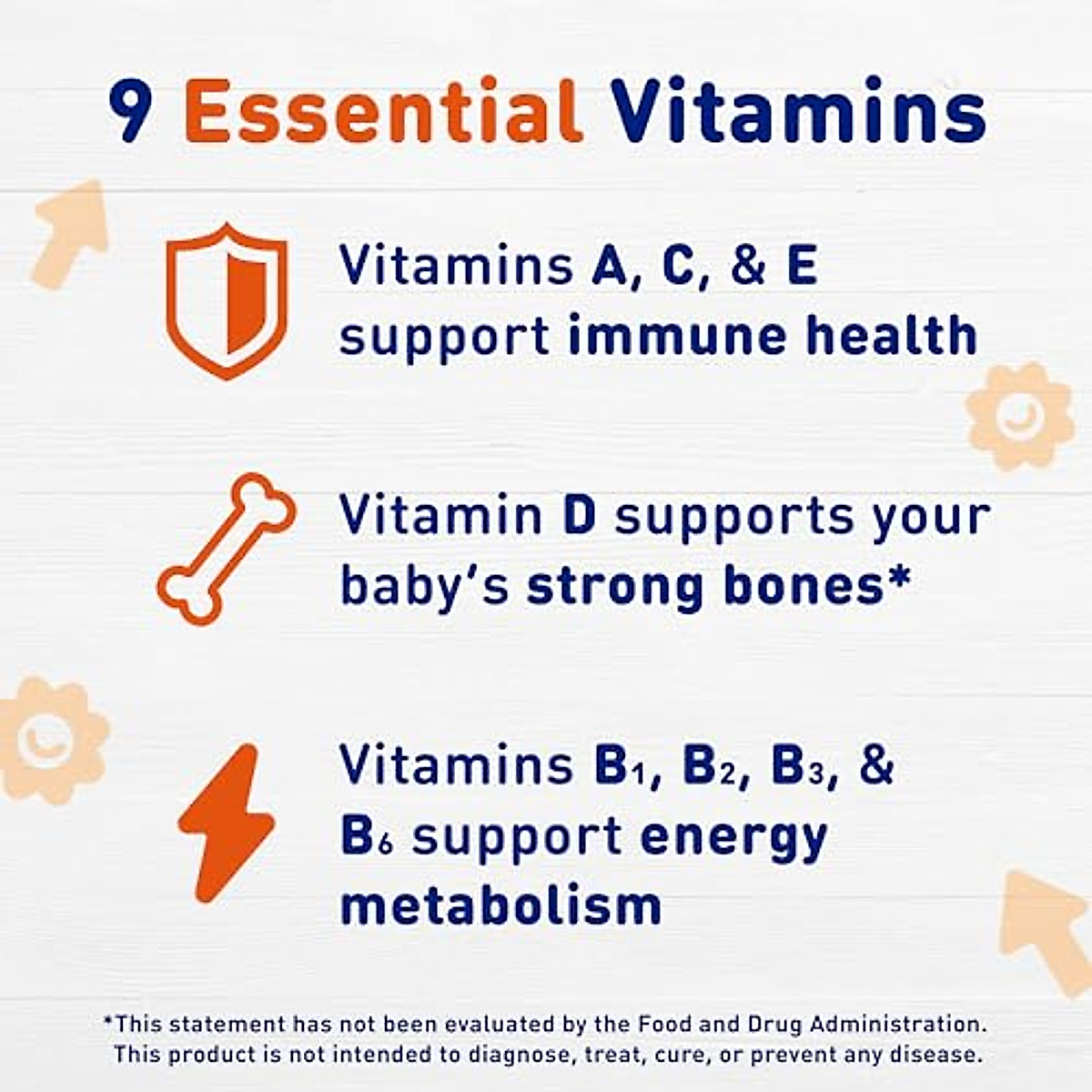 9 Essential Vitamins

Vitamins A, C, & E support immune health

Vitamin D supports your baby's strong bones*

Vitamins $B_1$, $B_2$, $B_3$, & $B_6$ support energy metabolism

*This statement has not been evaluated by the Food and Drug Administration. This product is not intended to diagnose, treat, cure, or prevent any disease.